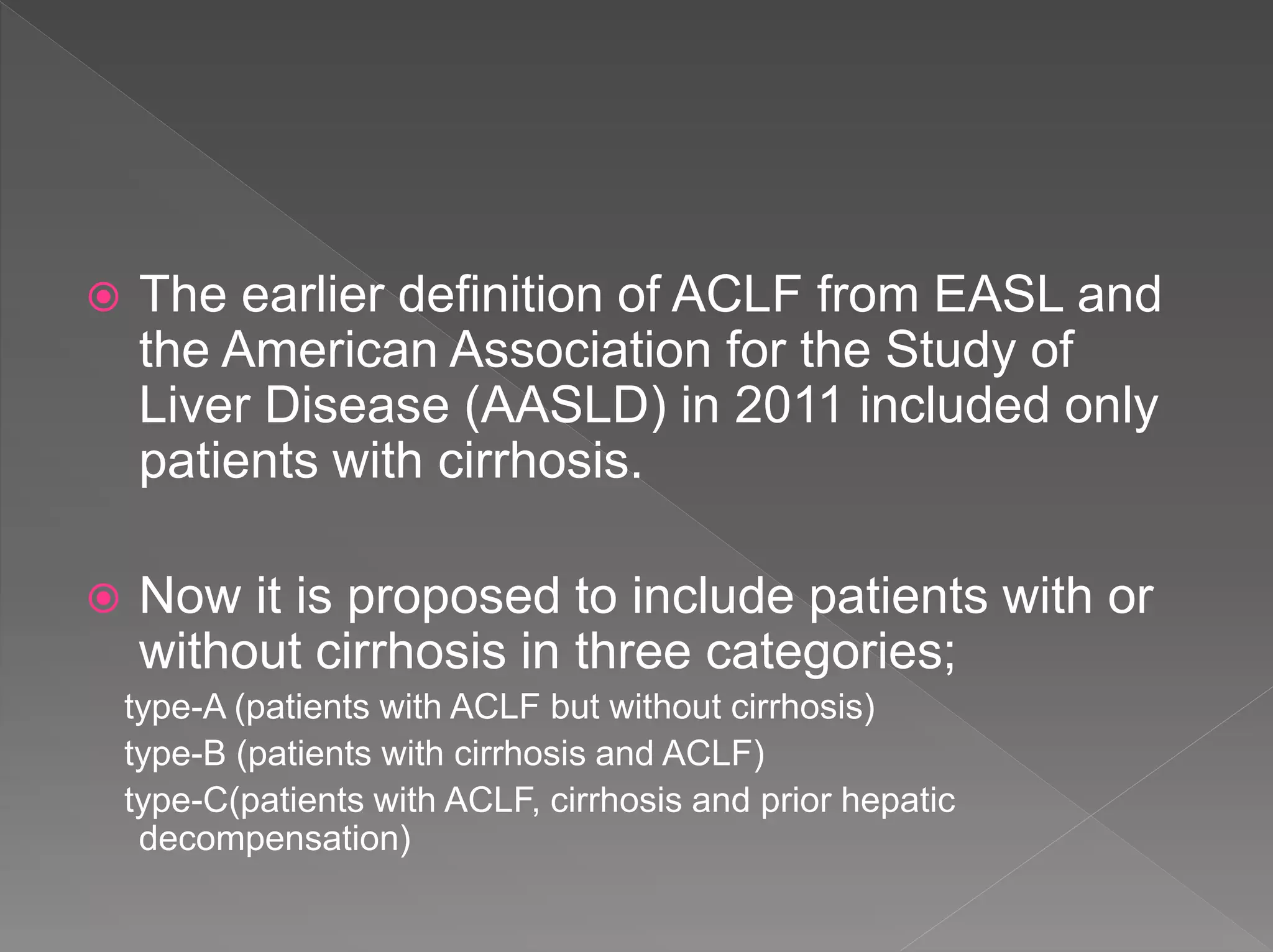 The earlier definition of ACLF from EASL and the American Association for the Study of Liver Disease (AASLD) in 2011 included only patients with cirrhosis.

Now it is proposed to include patients with or without cirrhosis in three categories;

type-A (patients with ACLF but without cirrhosis)

type-B (patients with cirrhosis and ACLF)

type-C(patients with ACLF, cirrhosis and prior hepatic decompensation)